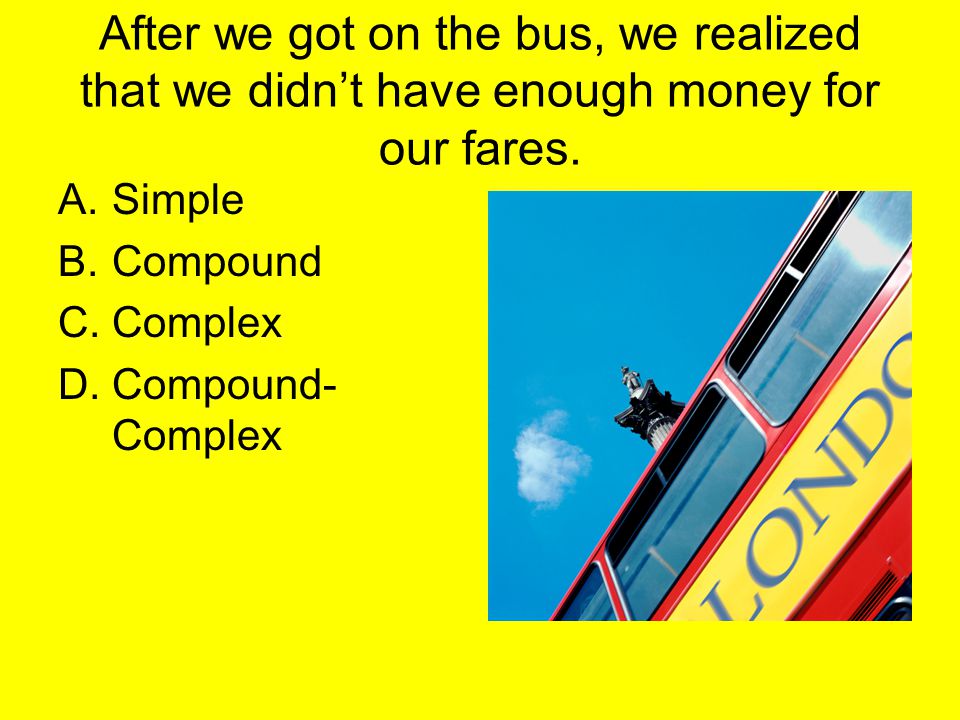 After we got on the bus, we realized that we didn't have enough money for our fares.

A. Simple
B. Compound
C. Complex
D. Compound-Complex

LONDO